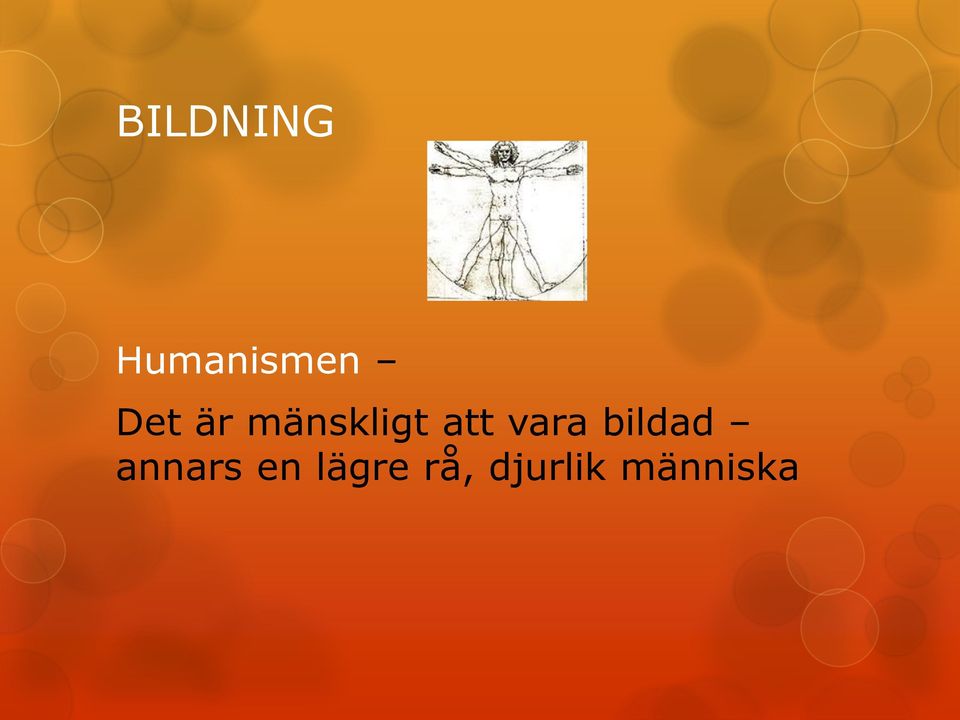 BILDNING

Humanismen –

Det är mänskligt att vara bildad – annars en lägre rå, djurlik människa